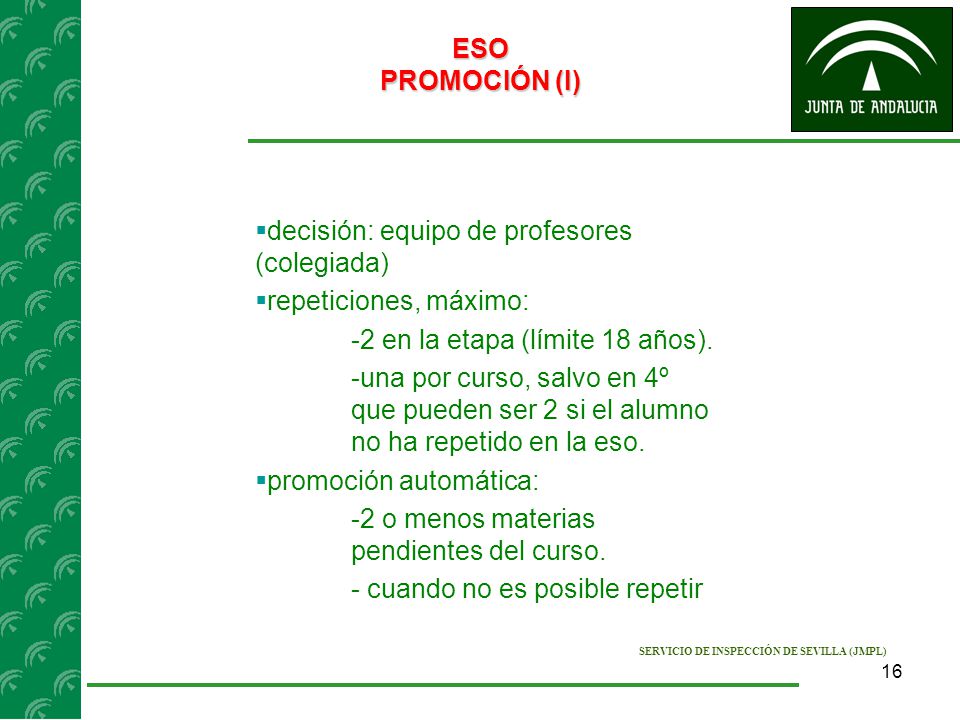 ESO
PROMOCIÓN (I)

JUNTA DE ANDALUCIA

▪decisión: equipo de profesores (colegiada)

▪repeticiones, máximo:

-2 en la etapa (límite 18 años).

-una por curso, salvo en 4º que pueden ser 2 si el alumno no ha repetido en la eso.

▪promoción automática:

-2 o menos materias pendientes del curso.

- cuando no es posible repetir

SERVICIO DE INSPECCIÓN DE SEVILLA (JMPL)

16